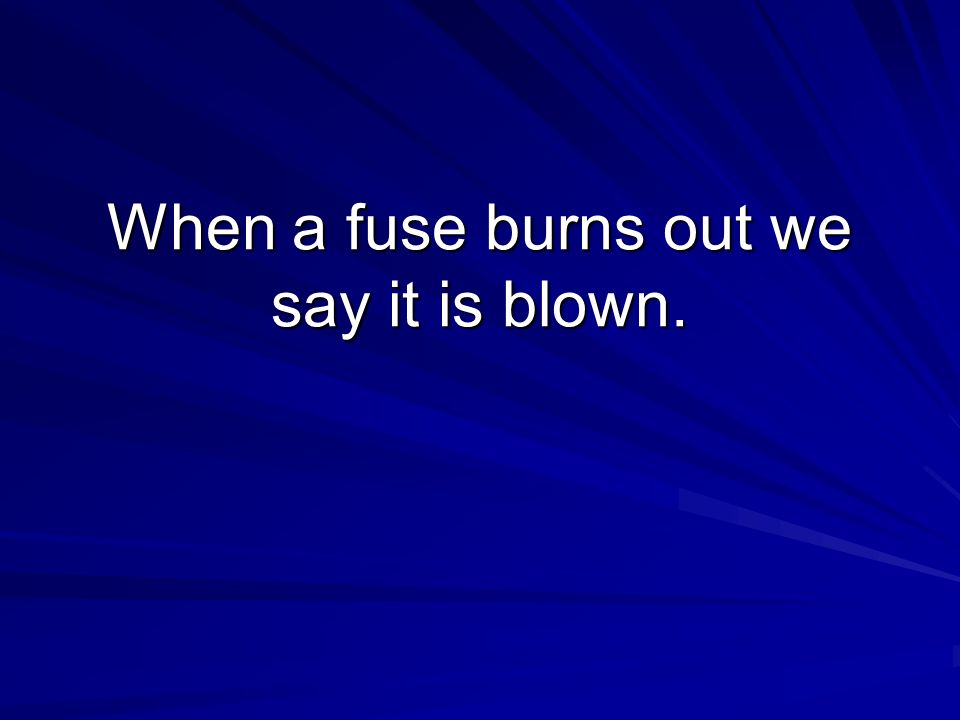 When a fuse burns out we say it is blown.